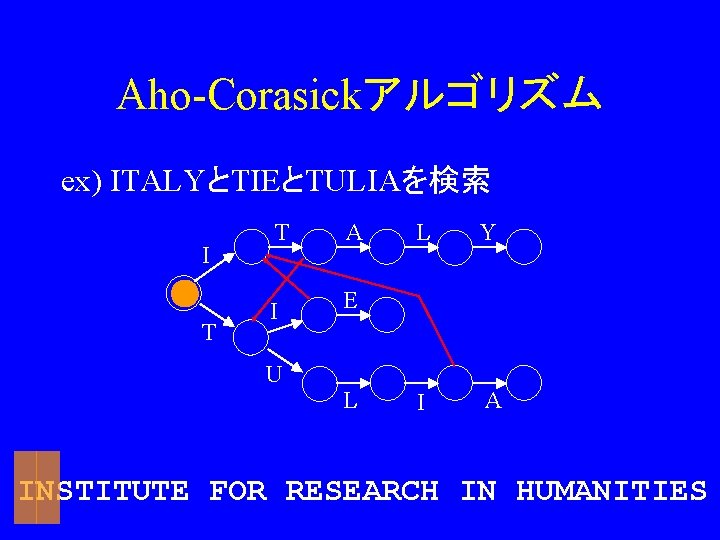 Aho-Corasickアルゴリズム

ex) ITALYとTIEとTULIAを検索

I T A L Y

T I E

U L I A

INSTITUTE FOR RESEARCH IN HUMANITIES